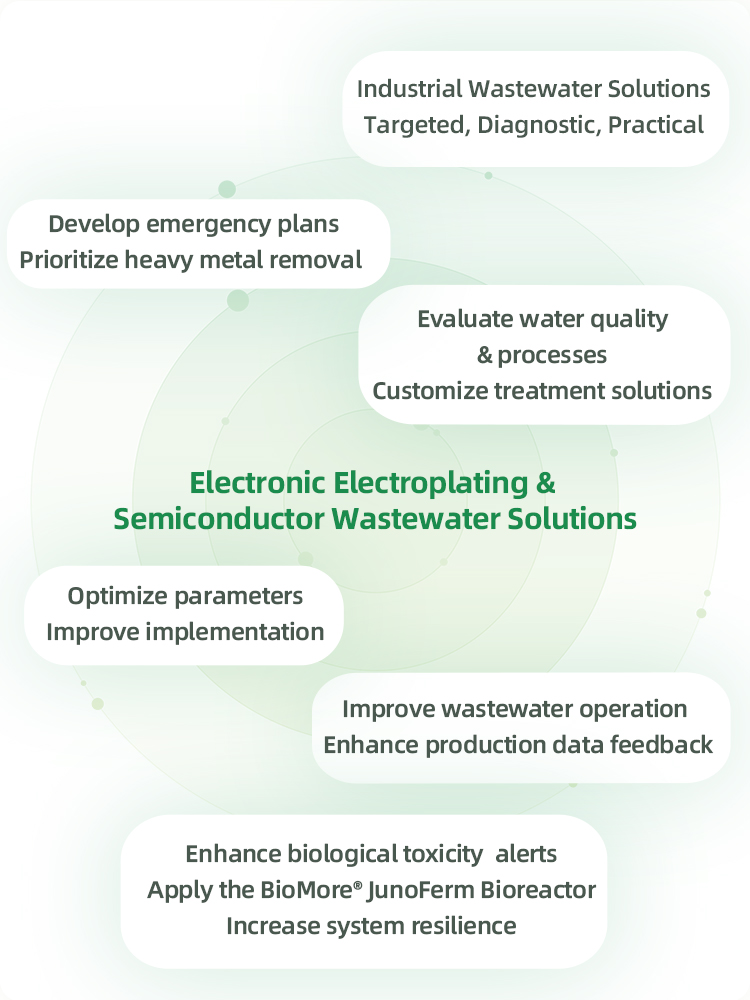 Industrial Wastewater Solutions
Targeted, Diagnostic, Practical

Develop emergency plans
Prioritize heavy metal removal

Evaluate water quality
& processes
Customize treatment solutions

Electronic Electroplating &
Semiconductor Wastewater Solutions

Optimize parameters
Improve implementation

Improve wastewater operation
Enhance production data feedback

Enhance biological toxicity alerts
Apply the BioMore® JunoFerm Bioreactor
Increase system resilience